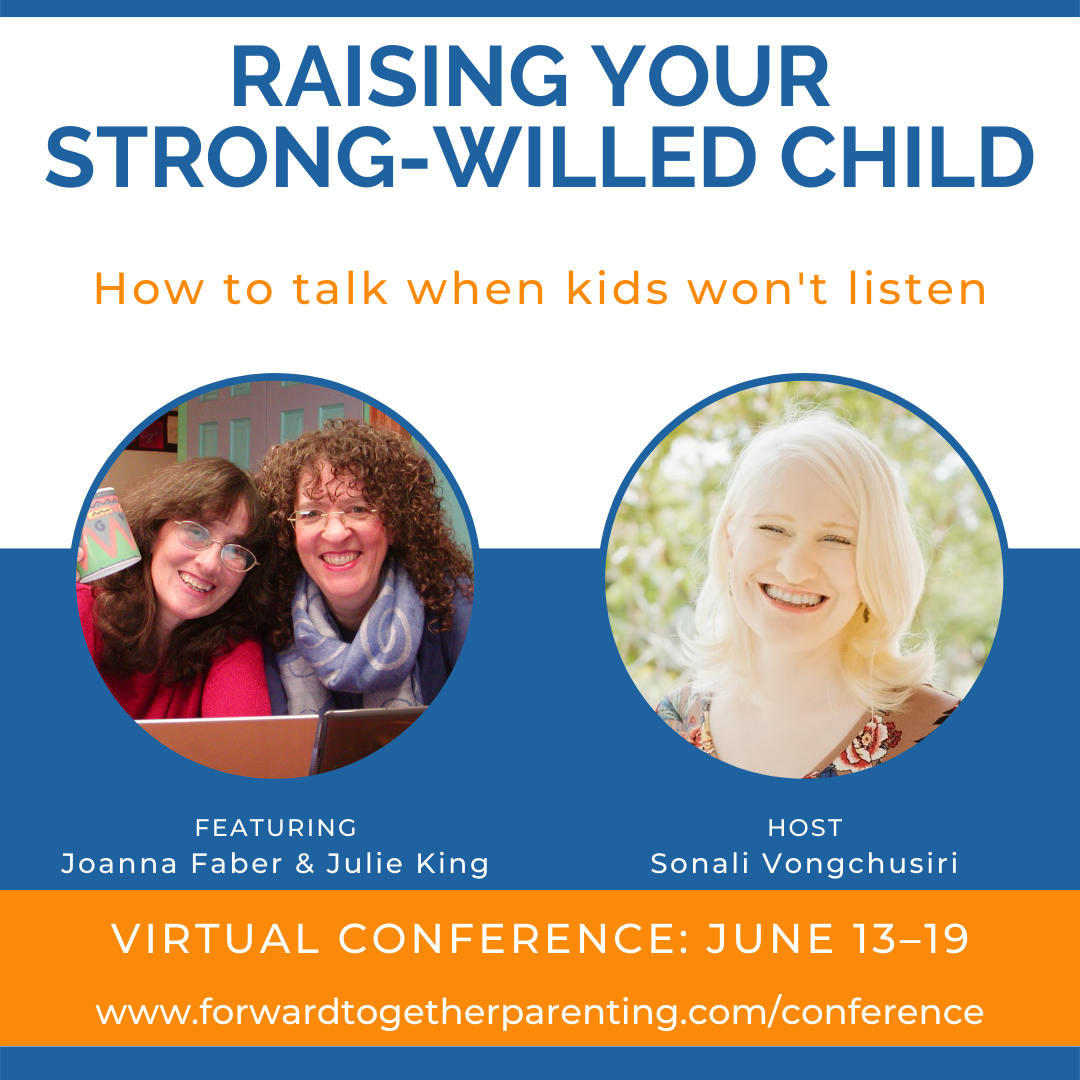 RAISING YOUR STRONG-WILLED CHILD

How to talk when kids won't listen

FEATURING
Joanna Faber & Julie King

HOST
Sonali Vongchusiri

VIRTUAL CONFERENCE: JUNE 13–19

www.forwardtogetherparenting.com/conference